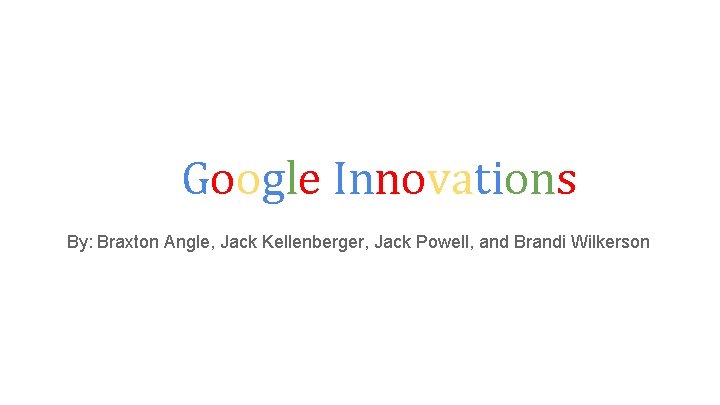 Google Innovations

By: Braxton Angle, Jack Kellenberger, Jack Powell, and Brandi Wilkerson